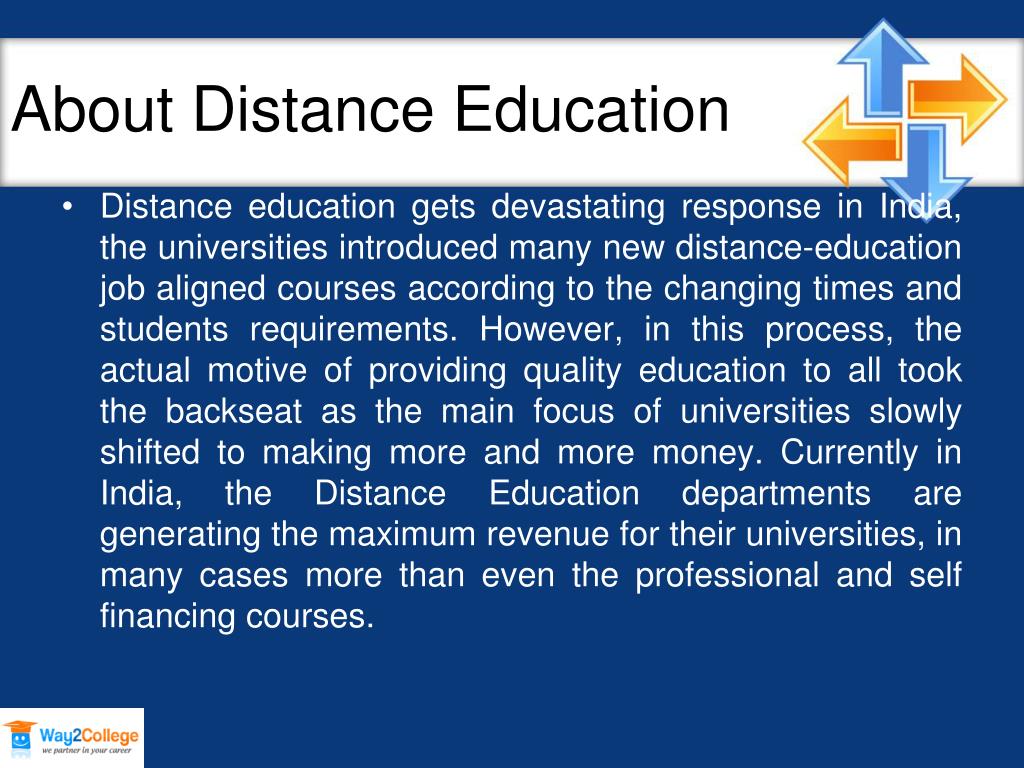 About Distance Education

• Distance education gets devastating response in India, the universities introduced many new distance-education job aligned courses according to the changing times and students requirements. However, in this process, the actual motive of providing quality education to all took the backseat as the main focus of universities slowly shifted to making more and more money. Currently in India, the Distance Education departments are generating the maximum revenue for their universities, in many cases more than even the professional and self financing courses.

Way2College
we partner in your career